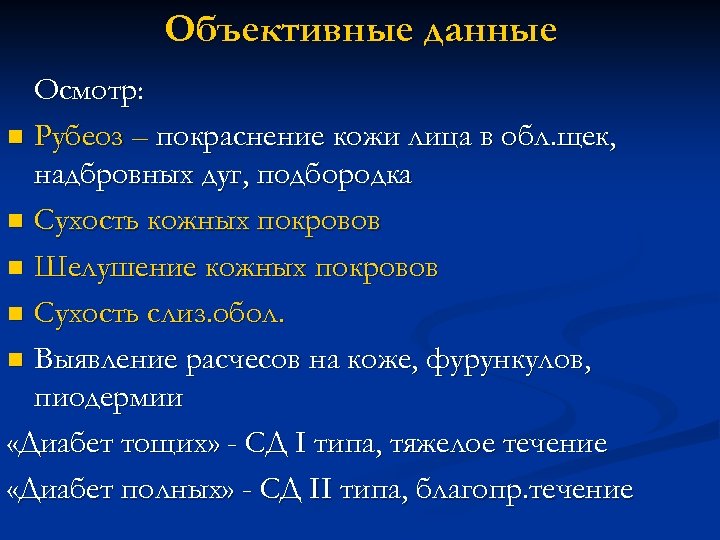 Объективные данные

Осмотр:

- Рубеоз – покраснение кожи лица в обл.щек, надбровных дуг, подбородка
- Сухость кожных покровов
- Шелушение кожных покровов
- Сухость слиз.обол.
- Выявление расчесов на коже, фурункулов, пиодермии

«Диабет тощих» - СД I типа, тяжелое течение

«Диабет полных» - СД II типа, благопр.течение